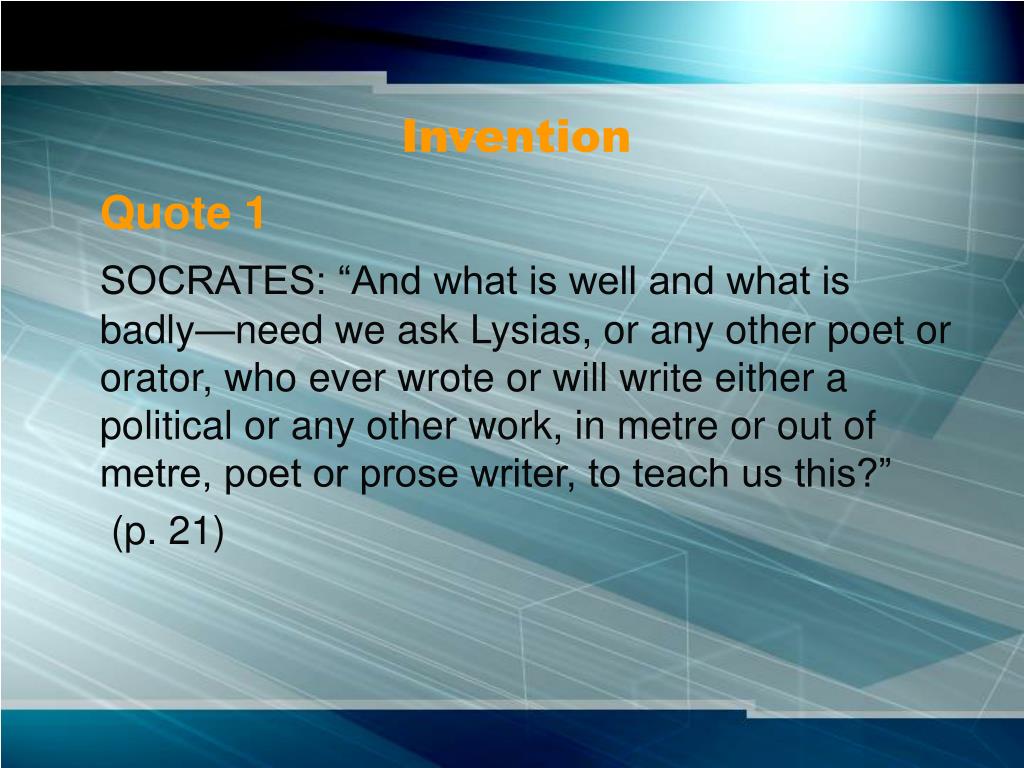 Invention

Quote 1

SOCRATES: “And what is well and what is badly—need we ask Lysias, or any other poet or orator, who ever wrote or will write either a political or any other work, in metre or out of metre, poet or prose writer, to teach us this?”

(p. 21)